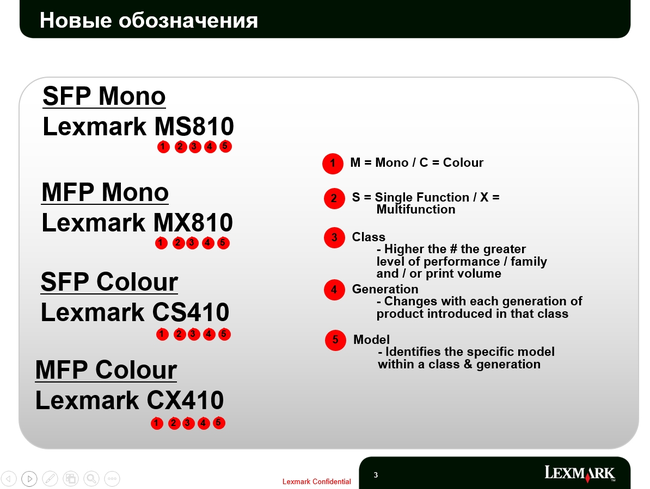 Новые обозначения

SFP Mono
Lexmark MS810
1 2 3 4 5

MFP Mono
Lexmark MX810
1 2 3 4 5

SFP Colour
Lexmark CS410
1 2 3 4 5

MFP Colour
Lexmark CX410
1 2 3 4 5

1 M = Mono / C = Colour

2 S = Single Function / X = Multifunction

3 Class
- Higher the # the greater level of performance / family and / or print volume

4 Generation
- Changes with each generation of product introduced in that class

5 Model
- Identifies the specific model within a class & generation

Lexmark Confidential

3

LEXMARK